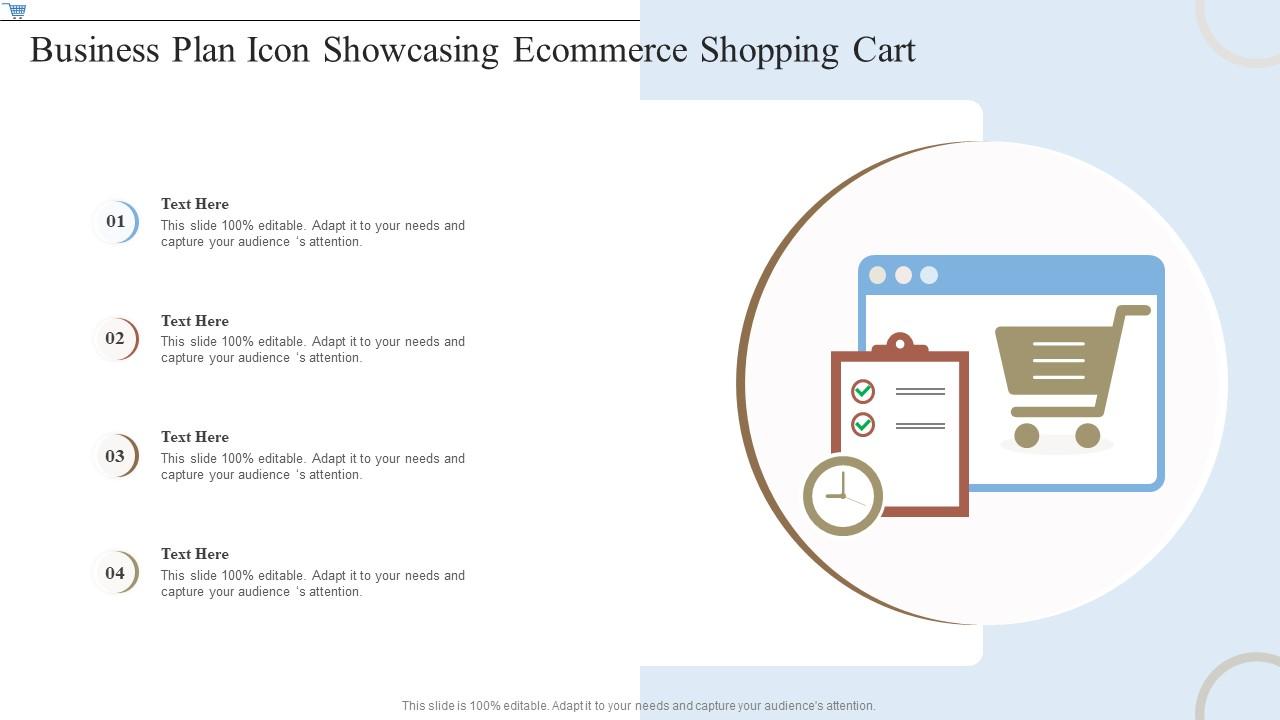 Business Plan Icon Showcasing Ecommerce Shopping Cart

01
Text Here
This slide 100% editable. Adapt it to your needs and capture your audience 's attention.

02
Text Here
This slide 100% editable. Adapt it to your needs and capture your audience 's attention.

03
Text Here
This slide 100% editable. Adapt it to your needs and capture your audience 's attention.

04
Text Here
This slide 100% editable. Adapt it to your needs and capture your audience 's attention.

This slide is 100% editable. Adapt it to your needs and capture your audience's attention.